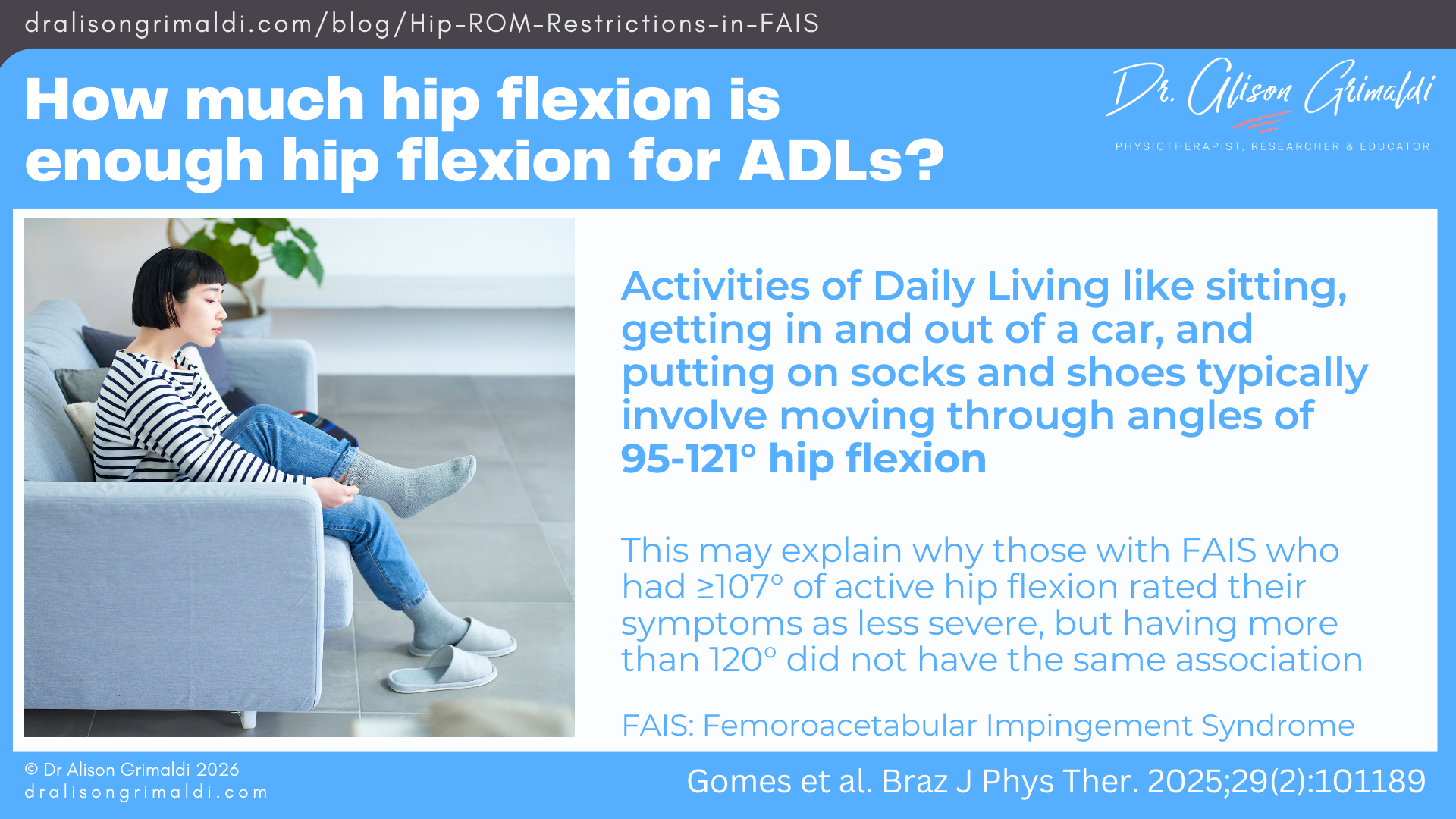 dralisongrimaldi.com/blog/Hip-ROM-Restrictions-in-FAIS

How much hip flexion is enough hip flexion for ADLs?

Dr. Alison Grimaldi
PHYSIOTHERAPIST, RESEARCHER & EDUCATOR

Activities of Daily Living like sitting, getting in and out of a car, and putting on socks and shoes typically involve moving through angles of 95-121° hip flexion

This may explain why those with FAIS who had ≥107° of active hip flexion rated their symptoms as less severe, but having more than 120° did not have the same association

FAIS: Femoroacetabular Impingement Syndrome

© Dr Alison Grimaldi 2026
dralisongrimaldi.com

Gomes et al. Braz J Phys Ther. 2025;29(2):101189